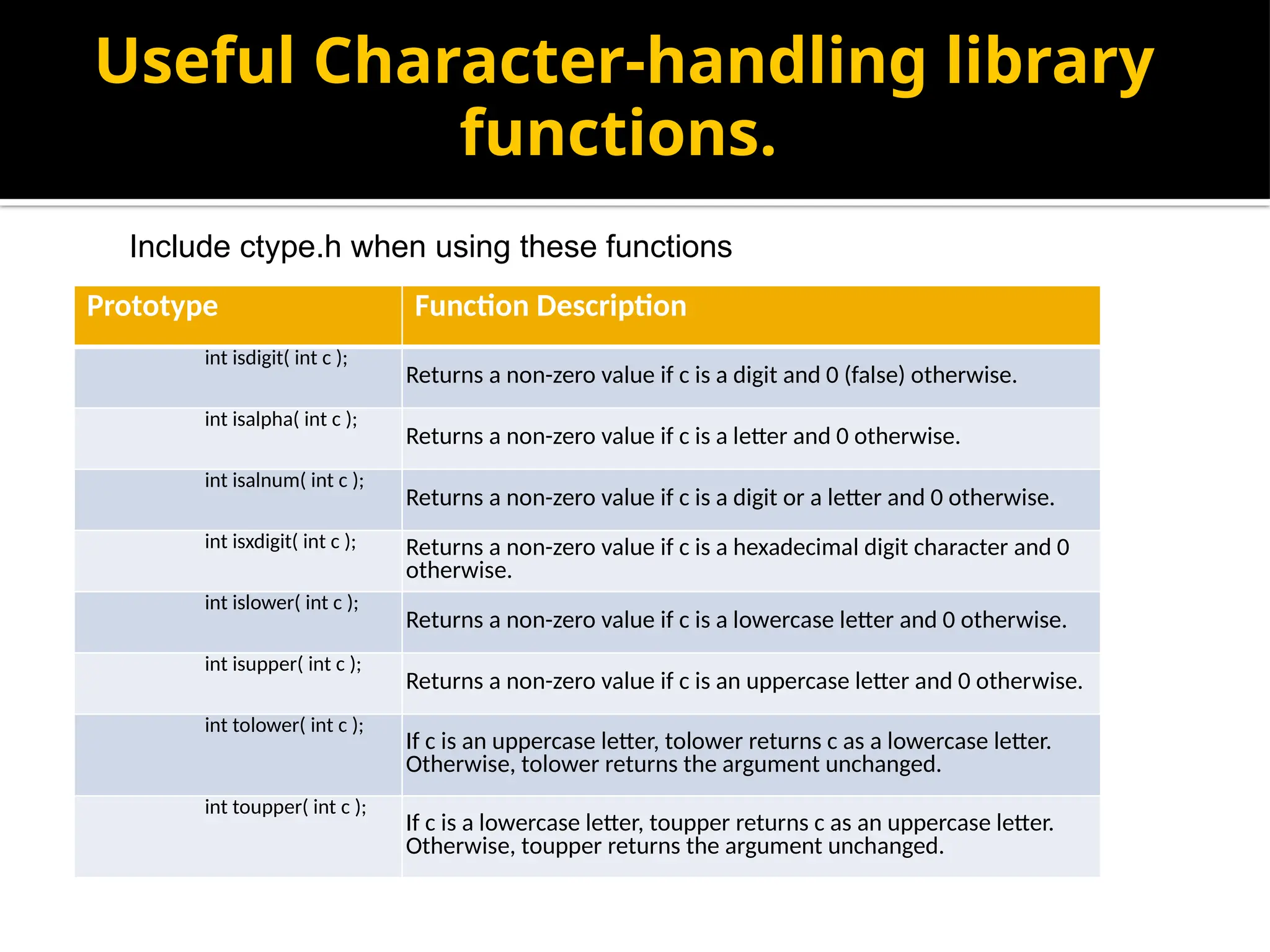 Useful Character-handling library functions.

Include ctype.h when using these functions

| Prototype | Function Description |
|---|---|
| int isdigit( int c ); | Returns a non-zero value if c is a digit and 0 (false) otherwise. |
| int isalpha( int c ); | Returns a non-zero value if c is a letter and 0 otherwise. |
| int isalnum( int c ); | Returns a non-zero value if c is a digit or a letter and 0 otherwise. |
| int isxdigit( int c ); | Returns a non-zero value if c is a hexadecimal digit character and 0 otherwise. |
| int islower( int c ); | Returns a non-zero value if c is a lowercase letter and 0 otherwise. |
| int isupper( int c ); | Returns a non-zero value if c is an uppercase letter and 0 otherwise. |
| int tolower( int c ); | If c is an uppercase letter, tolower returns c as a lowercase letter. Otherwise, tolower returns the argument unchanged. |
| int toupper( int c ); | If c is a lowercase letter, toupper returns c as an uppercase letter. Otherwise, toupper returns the argument unchanged. |